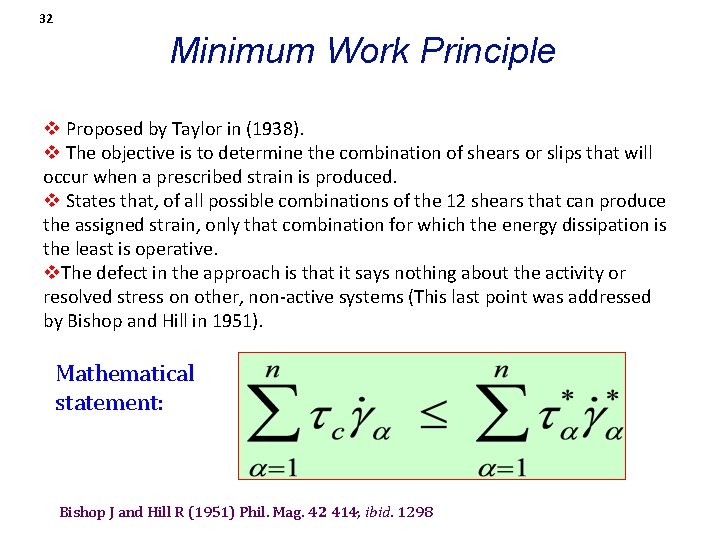 32

Minimum Work Principle

❖ Proposed by Taylor in (1938).
❖ The objective is to determine the combination of shears or slips that will occur when a prescribed strain is produced.
❖ States that, of all possible combinations of the 12 shears that can produce the assigned strain, only that combination for which the energy dissipation is the least is operative.
❖The defect in the approach is that it says nothing about the activity or resolved stress on other, non-active systems (This last point was addressed by Bishop and Hill in 1951).

Mathematical statement:

$\sum_{\alpha=1}^{n} \tau_c \dot{\gamma}_\alpha \leq \sum_{\alpha=1}^{n} \tau_\alpha^* \dot{\gamma}_\alpha^*$

Bishop J and Hill R (1951) Phil. Mag. 42 414; ibid. 1298